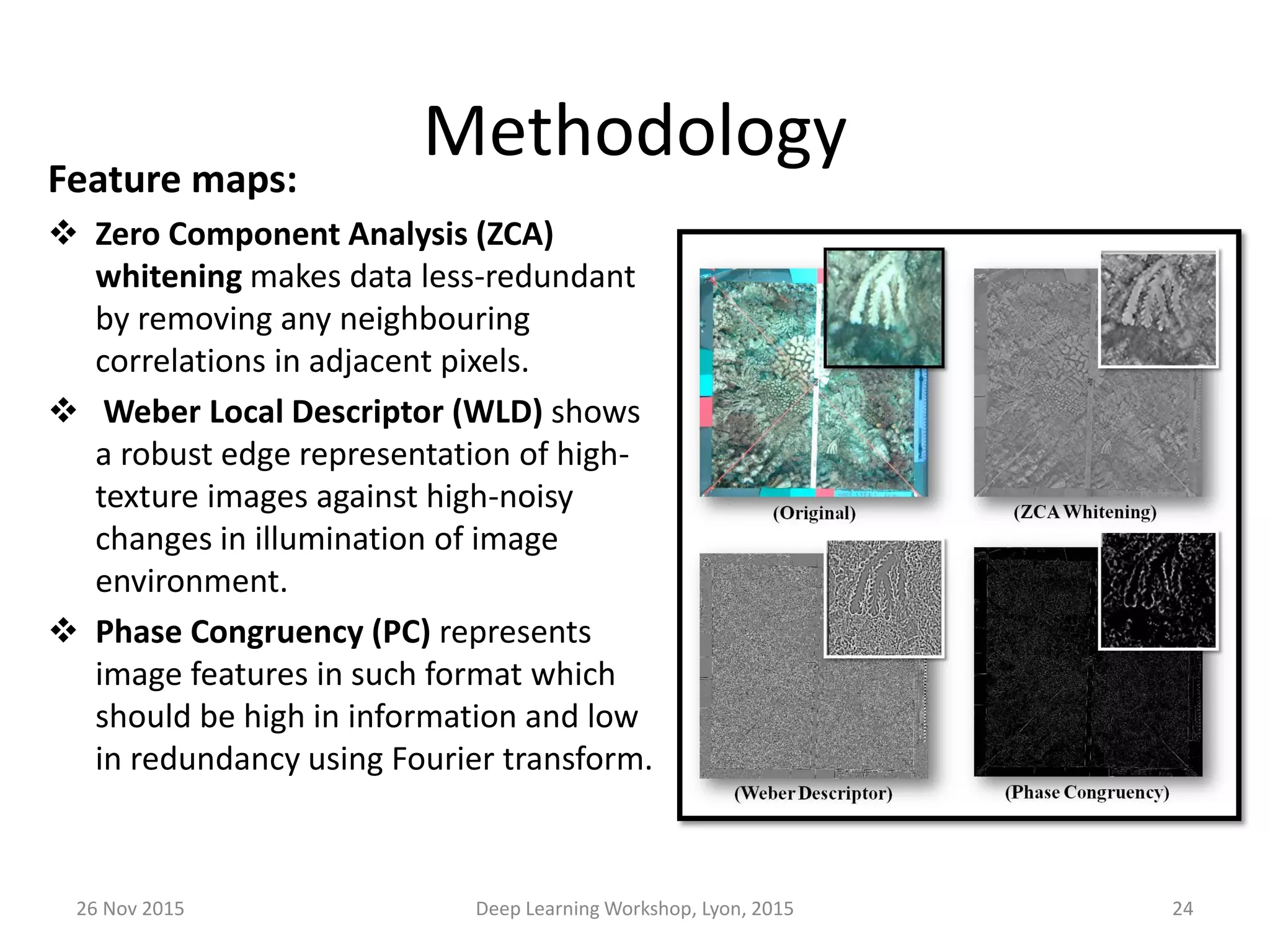 Methodology

Feature maps:

❖ Zero Component Analysis (ZCA) whitening makes data less-redundant by removing any neighbouring correlations in adjacent pixels.

❖ Weber Local Descriptor (WLD) shows a robust edge representation of high-texture images against high-noisy changes in illumination of image environment.

❖ Phase Congruency (PC) represents image features in such format which should be high in information and low in redundancy using Fourier transform.

(Original)

(ZCA Whitening)

(Weber Descriptor)

(Phase Congruency)

26 Nov 2015

Deep Learning Workshop, Lyon, 2015

24